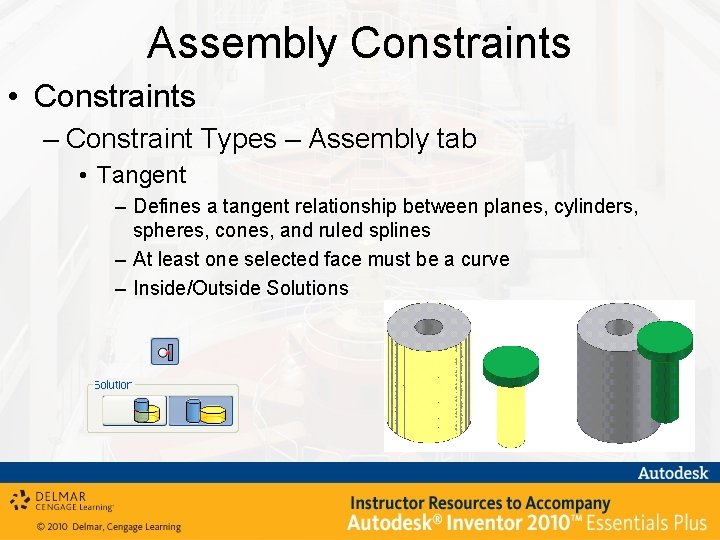 Assembly Constraints

• Constraints

– Constraint Types – Assembly tab

• Tangent

– Defines a tangent relationship between planes, cylinders, spheres, cones, and ruled splines

– At least one selected face must be a curve

– Inside/Outside Solutions

Solution

Autodesk

DELMAR CENGAGE Learning

© 2010 Delmar, Cengage Learning

Instructor Resources to Accompany
Autodesk® Inventor 2010™ Essentials Plus